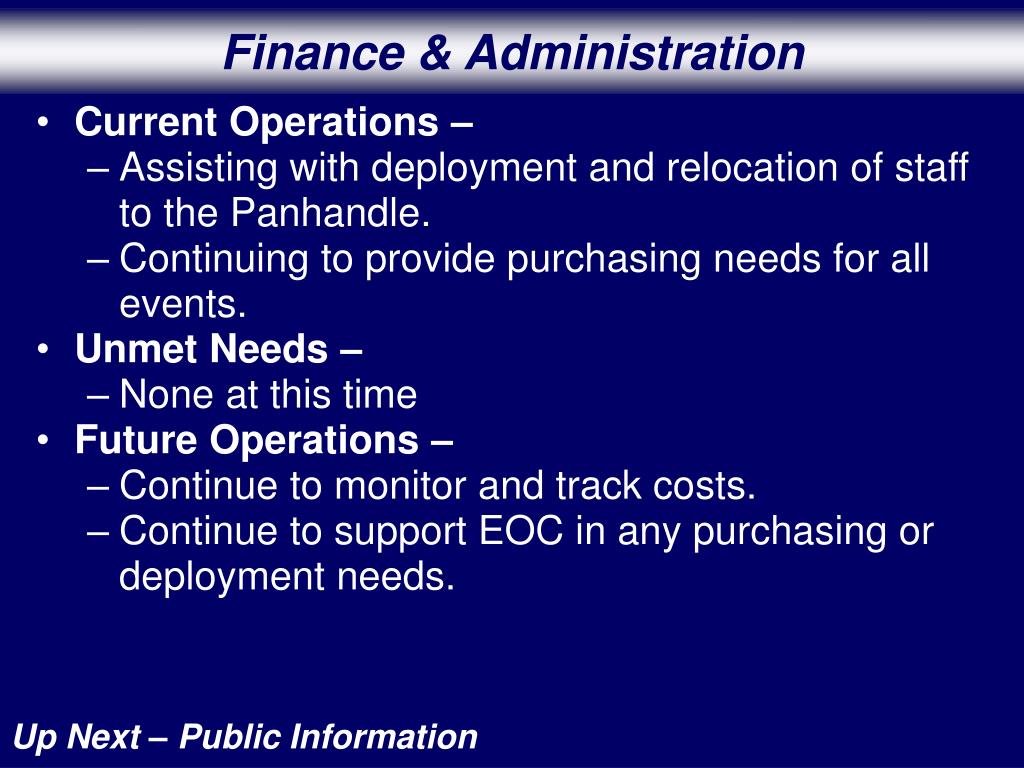 Finance & Administration

• Current Operations –
– Assisting with deployment and relocation of staff to the Panhandle.
– Continuing to provide purchasing needs for all events.
• Unmet Needs –
– None at this time
• Future Operations –
– Continue to monitor and track costs.
– Continue to support EOC in any purchasing or deployment needs.

Up Next – Public Information